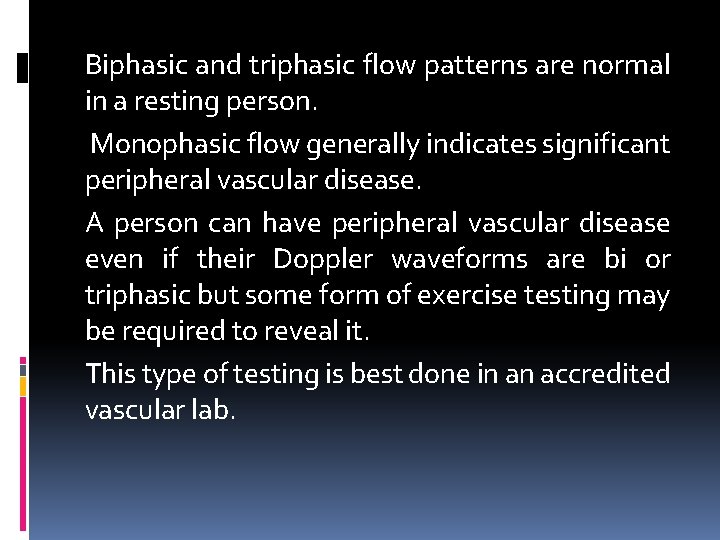 Biphasic and triphasic flow patterns are normal in a resting person.

Monophasic flow generally indicates significant peripheral vascular disease.

A person can have peripheral vascular disease even if their Doppler waveforms are bi or triphasic but some form of exercise testing may be required to reveal it.

This type of testing is best done in an accredited vascular lab.